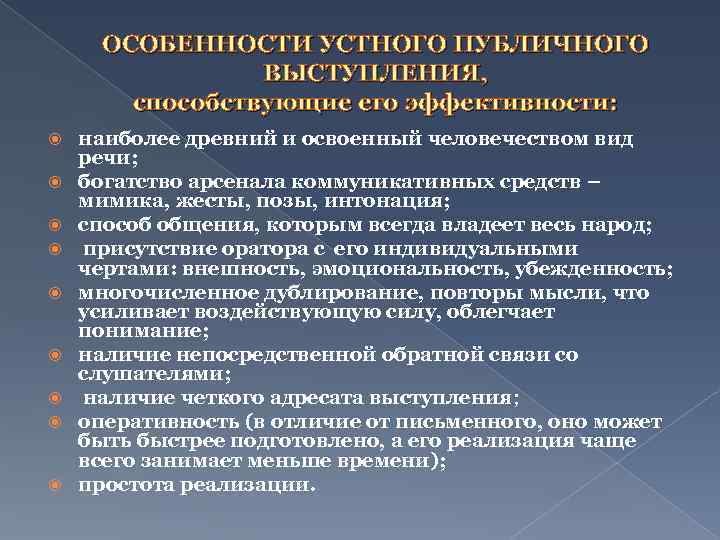 ОСОБЕННОСТИ УСТНОГО ПУБЛИЧНОГО ВЫСТУПЛЕНИЯ,
способствующие его эффективности:

наиболее древний и освоенный человечеством вид речи;
богатство арсенала коммуникативных средств – мимика, жесты, позы, интонация;
способ общения, которым всегда владеет весь народ;
присутствие оратора с его индивидуальными чертами: внешность, эмоциональность, убежденность;
многочисленное дублирование, повторы мысли, что усиливает воздействующую силу, облегчает понимание;
наличие непосредственной обратной связи со слушателями;
наличие четкого адресата выступления;
оперативность (в отличие от письменного, оно может быть быстрее подготовлено, а его реализация чаще всего занимает меньше времени);
простота реализации.